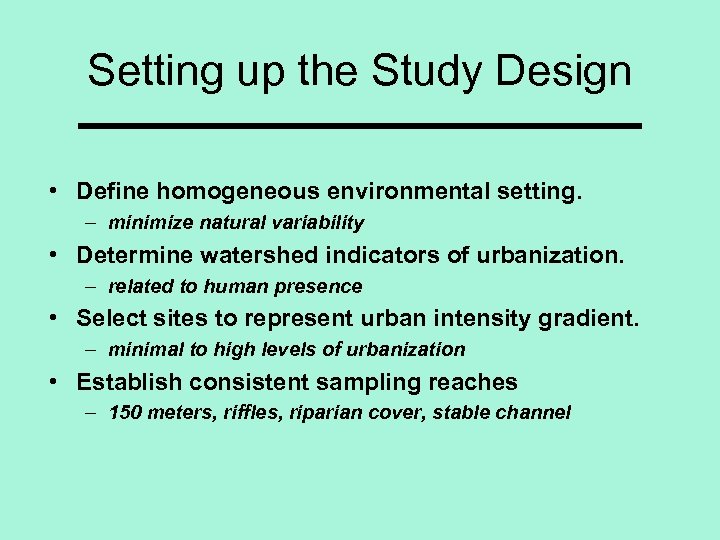 Setting up the Study Design

• Define homogeneous environmental setting.
– minimize natural variability
• Determine watershed indicators of urbanization.
– related to human presence
• Select sites to represent urban intensity gradient.
– minimal to high levels of urbanization
• Establish consistent sampling reaches
– 150 meters, riffles, riparian cover, stable channel